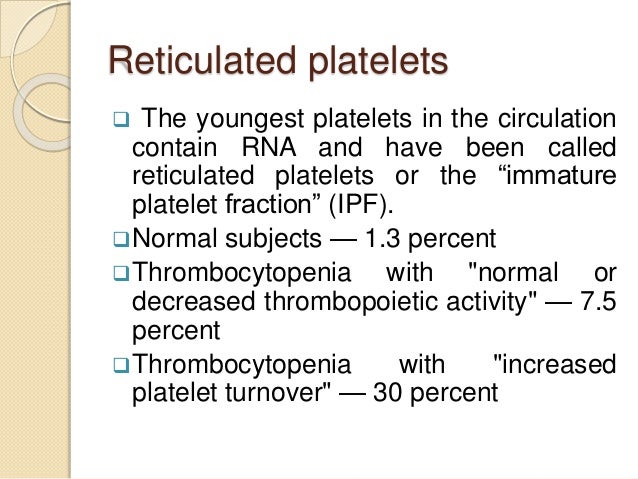 Reticulated platelets

❑ The youngest platelets in the circulation contain RNA and have been called reticulated platelets or the “immature platelet fraction” (IPF).

❑ Normal subjects — 1.3 percent

❑ Thrombocytopenia with "normal or decreased thrombopoietic activity" — 7.5 percent

❑ Thrombocytopenia with "increased platelet turnover" — 30 percent